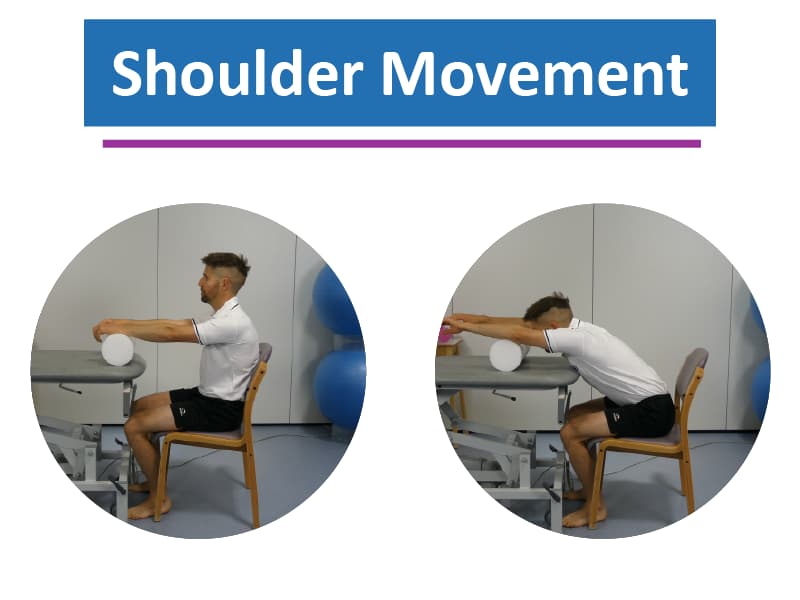 Shoulder Movement